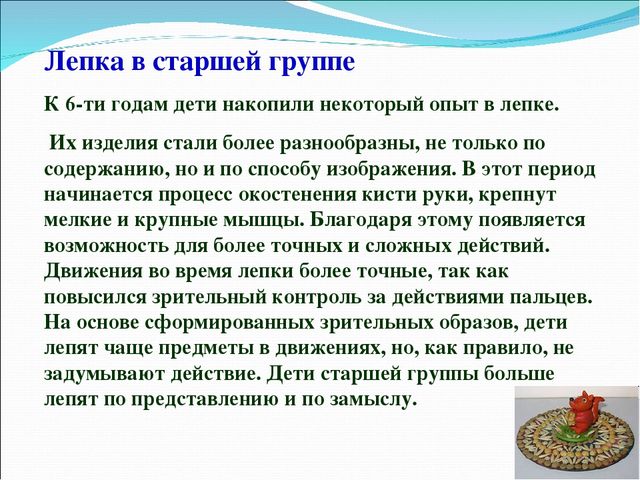 Лепка в старшей группе

К 6-ти годам дети накопили некоторый опыт в лепке.

Их изделия стали более разнообразны, не только по содержанию, но и по способу изображения. В этот период начинается процесс окостенения кисти руки, крепнут мелкие и крупные мышцы. Благодаря этому появляется возможность для более точных и сложных действий. Движения во время лепки более точные, так как повысился зрительный контроль за действиями пальцев. На основе сформированных зрительных образов, дети лепят чаще предметы в движениях, но, как правило, не задумывают действие. Дети старшей группы больше лепят по представлению и по замыслу.